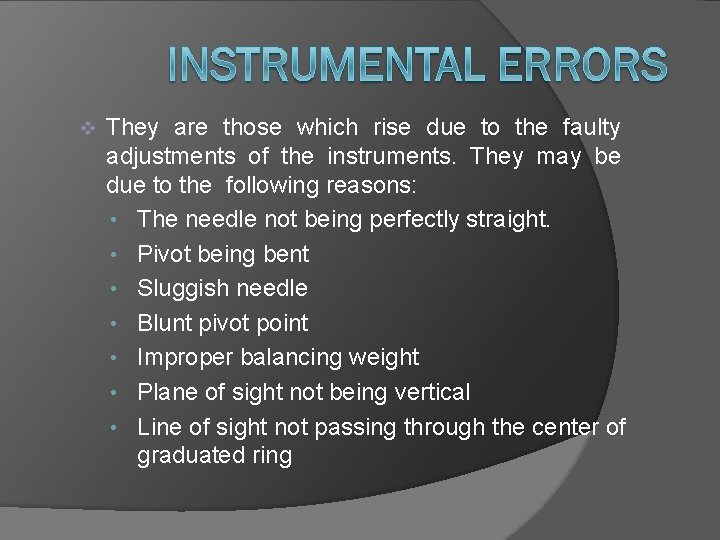 INSTRUMENTAL ERRORS

❖ They are those which rise due to the faulty adjustments of the instruments. They may be due to the following reasons:

• The needle not being perfectly straight.
• Pivot being bent
• Sluggish needle
• Blunt pivot point
• Improper balancing weight
• Plane of sight not being vertical
• Line of sight not passing through the center of graduated ring